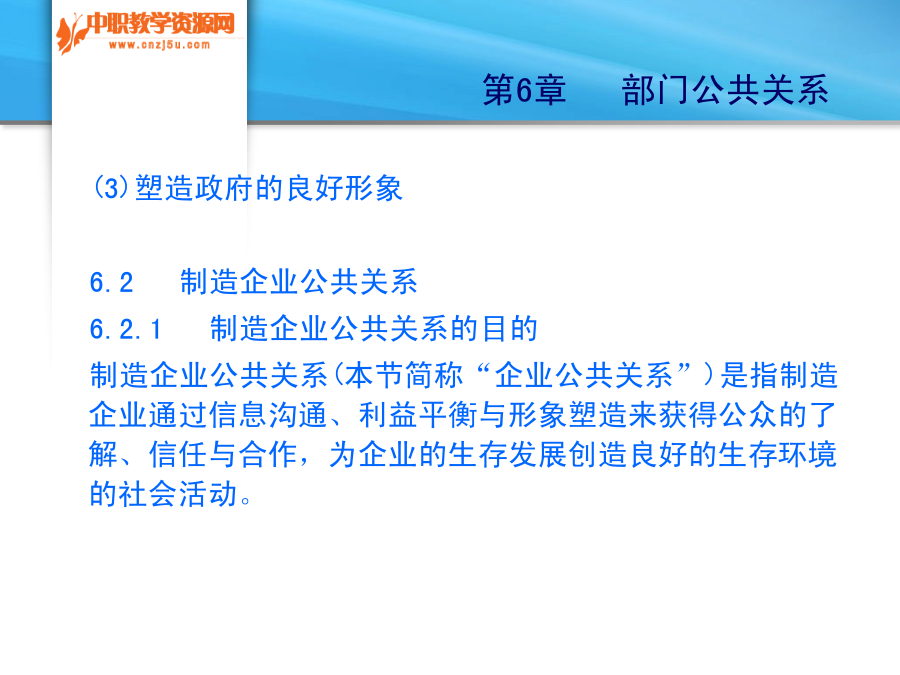 中职教学资源网
www.cnzj5u.com

第6章　部门公共关系

(3)塑造政府的良好形象

6.2　制造企业公共关系

6.2.1　制造企业公共关系的目的

制造企业公共关系(本节简称“企业公共关系”)是指制造企业通过信息沟通、利益平衡与形象塑造来获得公众的了解、信任与合作，为企业的生存发展创造良好的生存环境的社会活动。